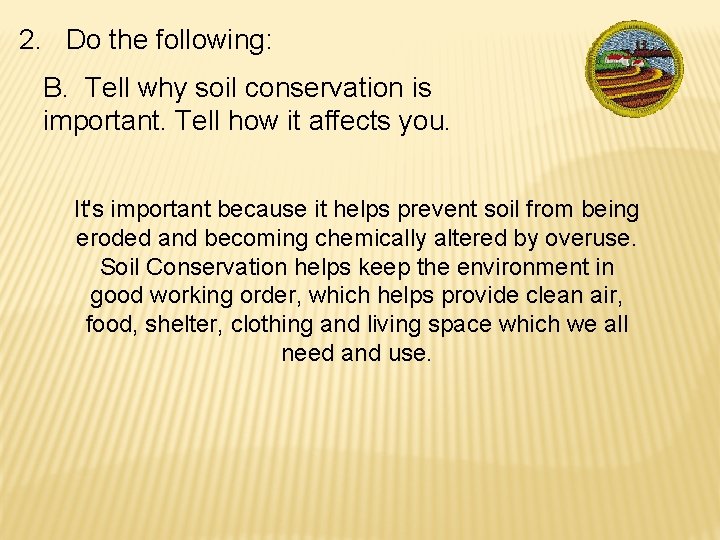 2. Do the following:

B. Tell why soil conservation is important. Tell how it affects you.

It's important because it helps prevent soil from being eroded and becoming chemically altered by overuse. Soil Conservation helps keep the environment in good working order, which helps provide clean air, food, shelter, clothing and living space which we all need and use.